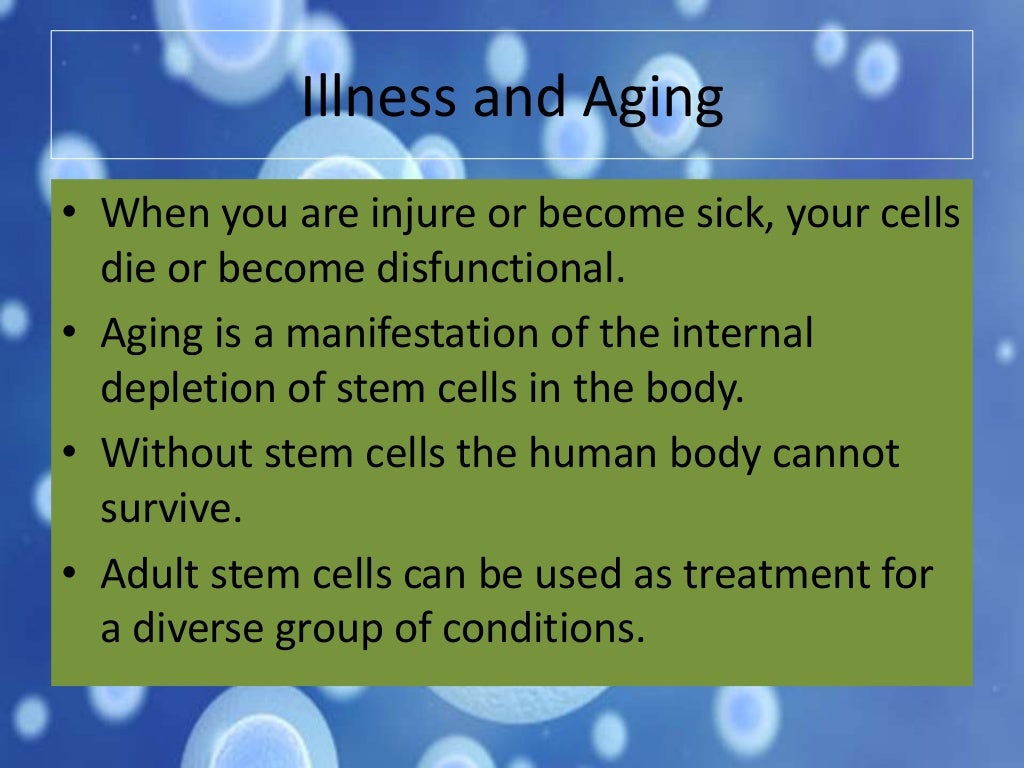 Illness and Aging

• When you are injure or become sick, your cells die or become disfunctional.
• Aging is a manifestation of the internal depletion of stem cells in the body.
• Without stem cells the human body cannot survive.
• Adult stem cells can be used as treatment for a diverse group of conditions.